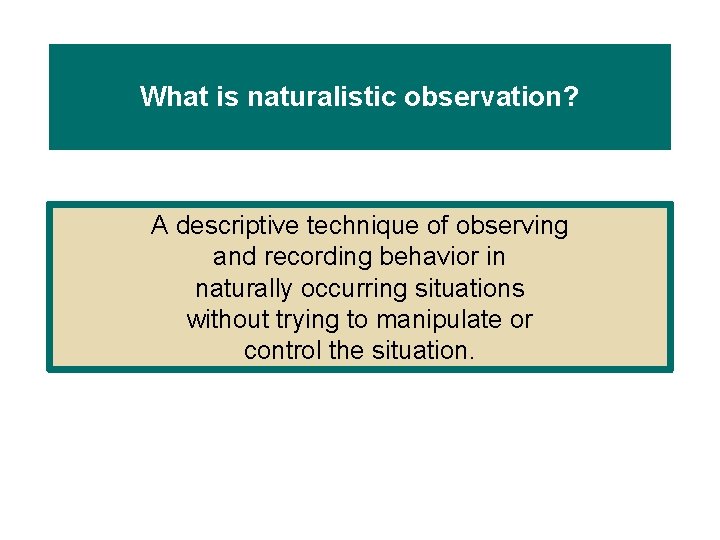 What is naturalistic observation?

A descriptive technique of observing and recording behavior in naturally occurring situations without trying to manipulate or control the situation.